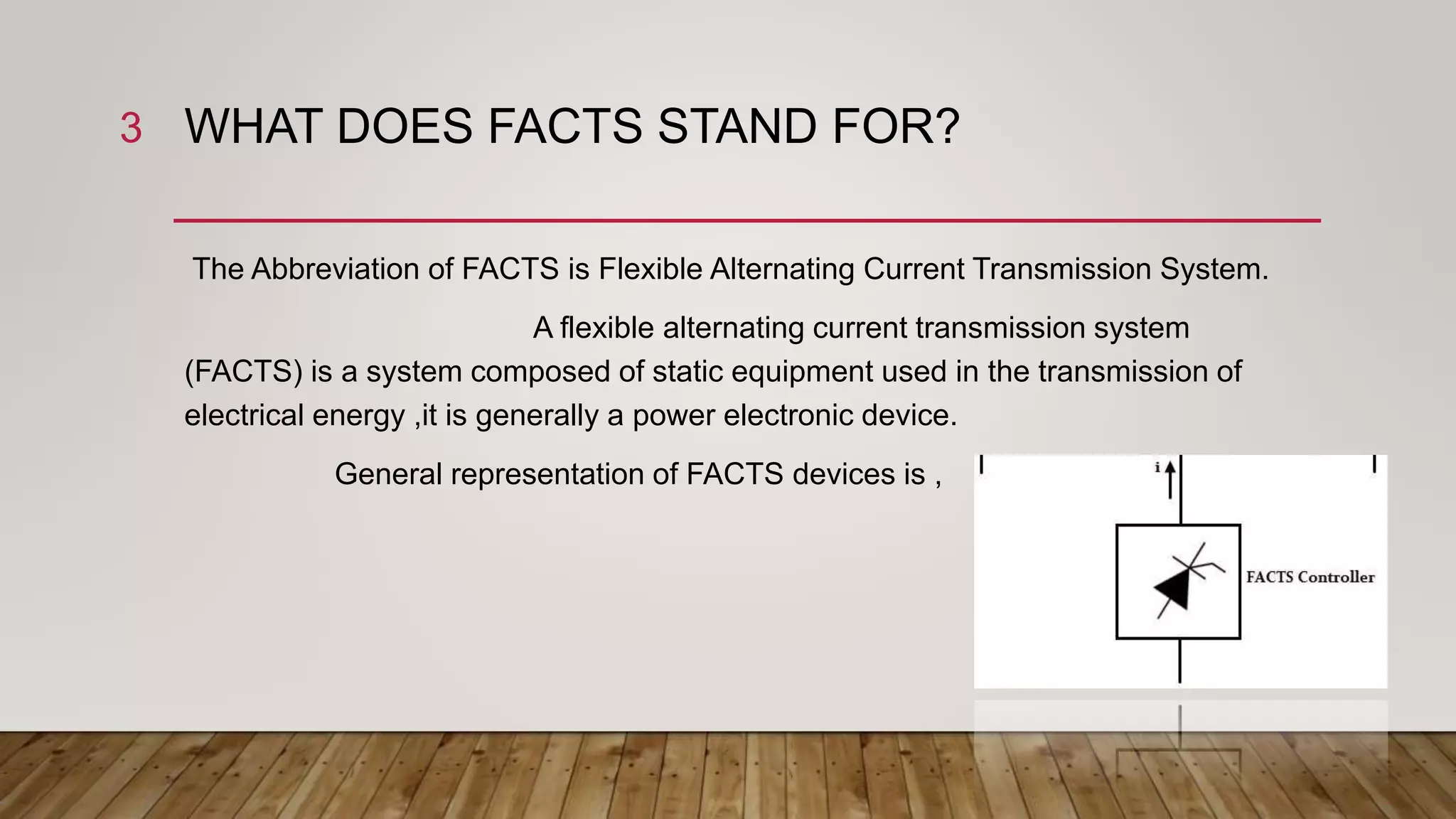 3 WHAT DOES FACTS STAND FOR?

The Abbreviation of FACTS is Flexible Alternating Current Transmission System.

A flexible alternating current transmission system (FACTS) is a system composed of static equipment used in the transmission of electrical energy ,it is generally a power electronic device.

General representation of FACTS devices is ,

i

FACTS Controller